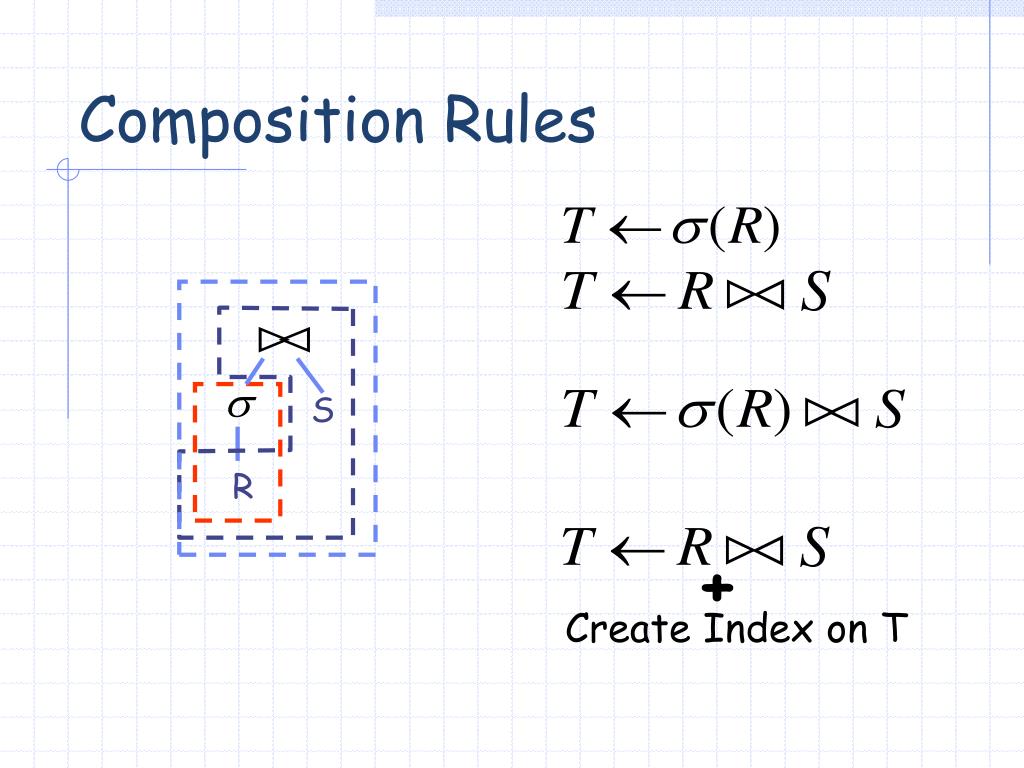 Composition Rules

$\bowtie$

$\sigma$

S

R

$T \leftarrow \sigma(R)$

$T \leftarrow R \bowtie S$

$T \leftarrow \sigma(R) \bowtie S$

$T \leftarrow R \bowtie S$

+

Create Index on T